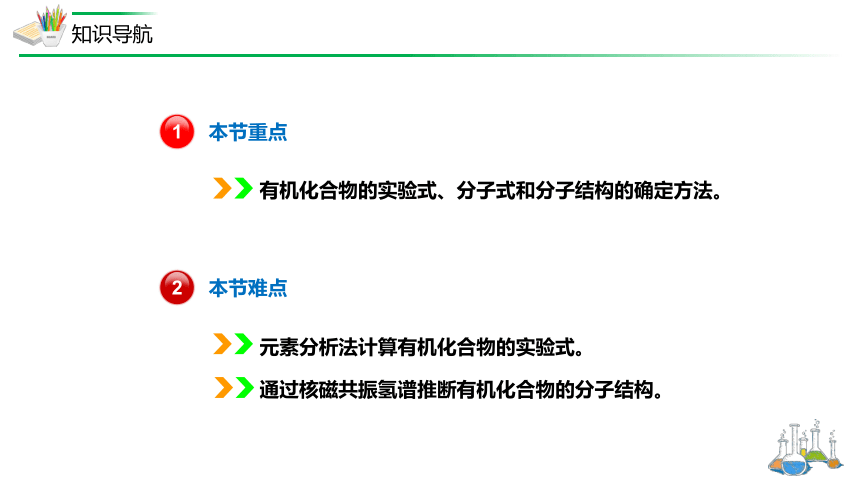 知识导航

1 本节重点

有机化合物的实验式、分子式和分子结构的确定方法。

2 本节难点

元素分析法计算有机化合物的实验式。

通过核磁共振氢谱推断有机化合物的分子结构。